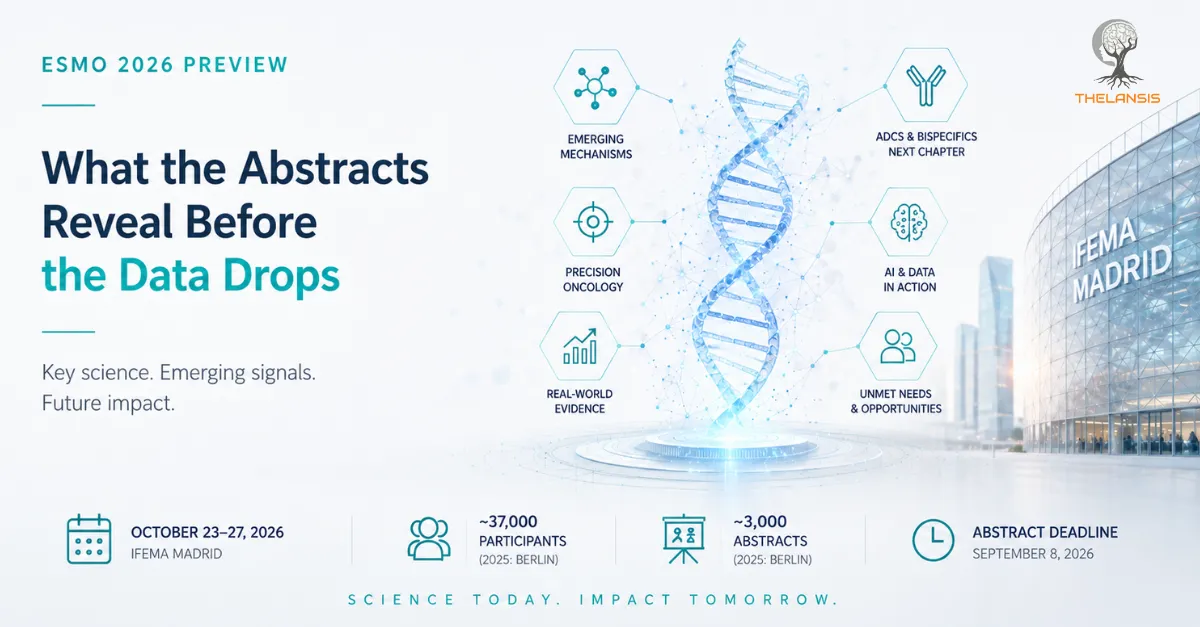 ESMO 2026 PREVIEW

What the Abstracts Reveal Before the Data Drops

Key science. Emerging signals. Future impact.

EMERGING MECHANISMS

PRECISION ONCOLOGY

REAL-WORLD EVIDENCE

ADCS & BISPECIFICS NEXT CHAPTER

AI & DATA IN ACTION

UNMET NEEDS & OPPORTUNITIES

THELANSIS

IFEMA MADRID

OCTOBER 23–27, 2026
IFEMA MADRID

~37,000
PARTICIPANTS
(2025: BERLIN)

~3,000
ABSTRACTS
(2025: BERLIN)

ABSTRACT DEADLINE
SEPTEMBER 8, 2026

SCIENCE TODAY. IMPACT TOMORROW.